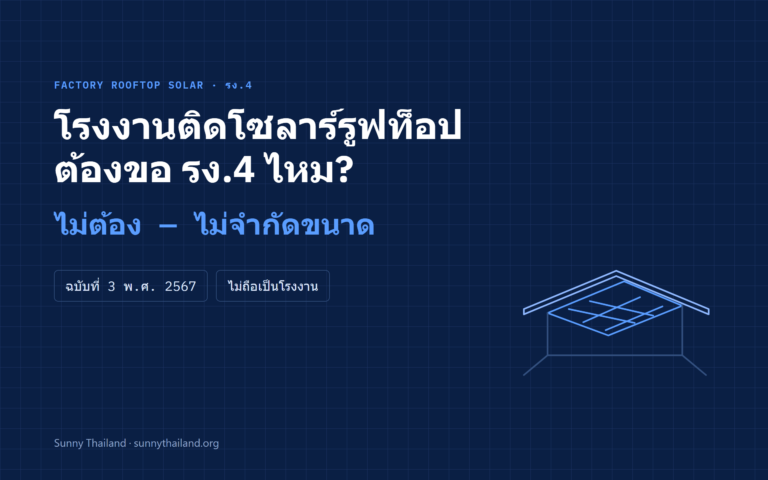 FACTORY ROOFTOP SOLAR · รง.4

โรงงานติดโซลาร์รูฟท็อป ต้องขอ รง.4 ไหม?

ไม่ต้อง — ไม่จำกัดขนาด

ฉบับที่ 3 พ.ศ. 2567

ไม่ถือเป็นโรงงาน

Sunny Thailand · sunnythailand.org